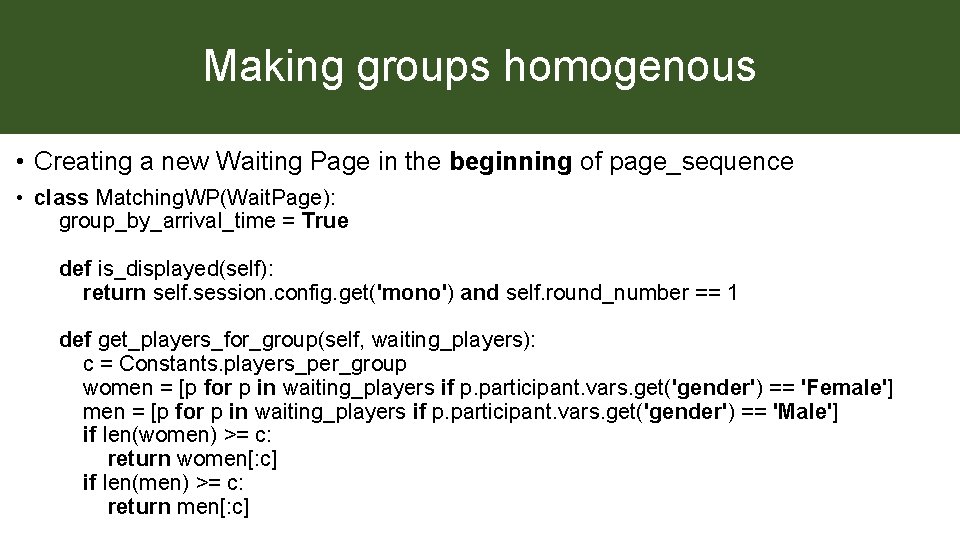 Making groups homogenous

• Creating a new Waiting Page in the beginning of page_sequence

• class MatchingWP(WaitPage):
group_by_arrival_time = True

def is_displayed(self):
return self.session.config.get('mono') and self.round_number == 1

def get_players_for_group(self, waiting_players):
c = Constants.players_per_group
women = [p for p in waiting_players if p.participant.vars.get('gender') == 'Female']
men = [p for p in waiting_players if p.participant.vars.get('gender') == 'Male']
if len(women) >= c:
return women[:c]
if len(men) >= c:
return men[:c]